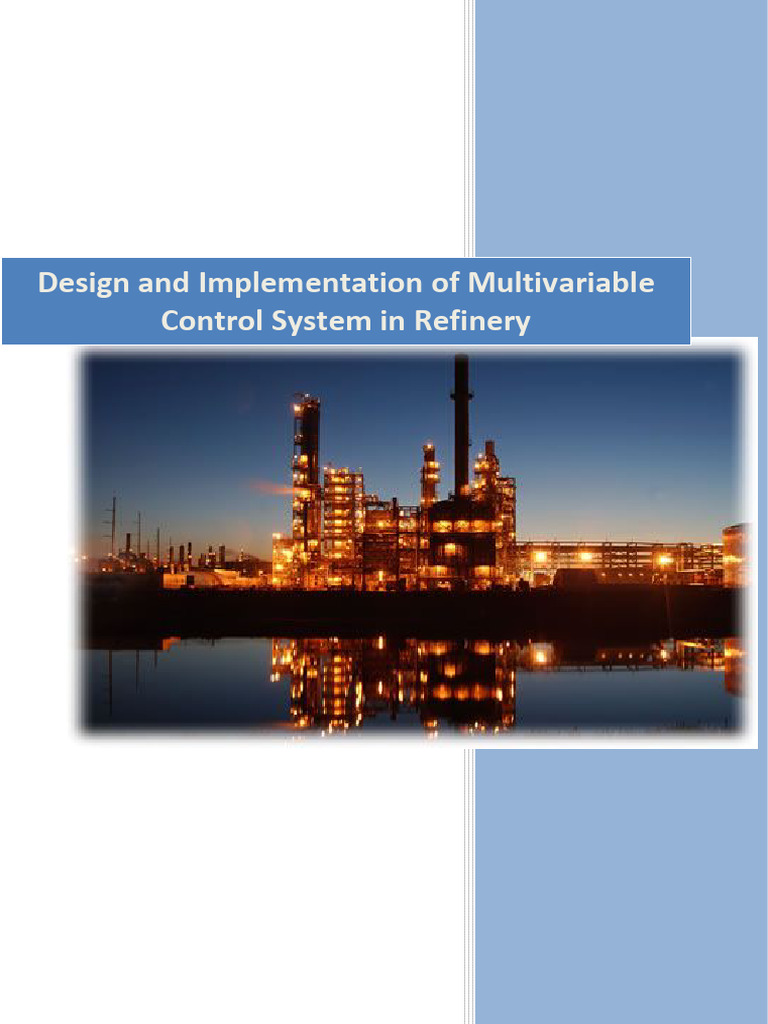 Design and Implementation of Multivariable Control System in Refinery